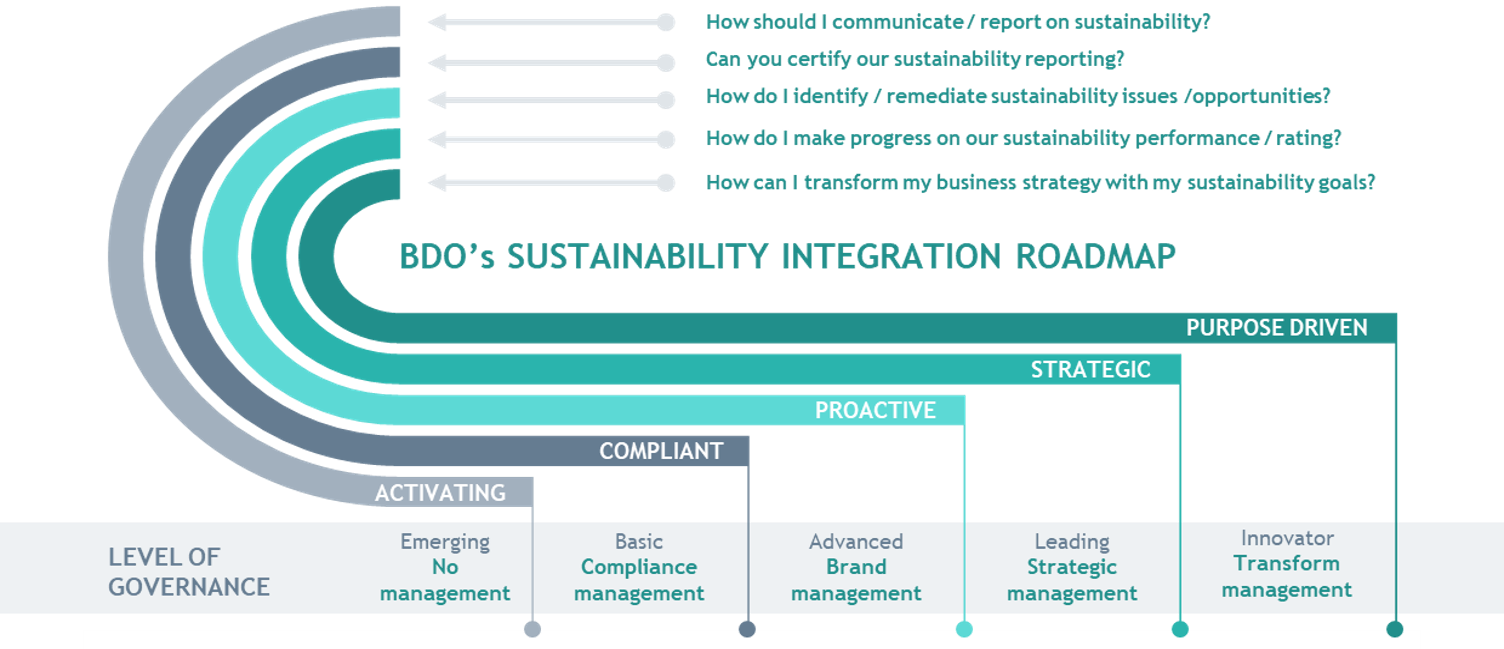 How should I communicate / report on sustainability?
Can you certify our sustainability reporting?
How do I identify / remediate sustainability issues /opportunities?
How do I make progress on our sustainability performance / rating?
How can I transform my business strategy with my sustainability goals?

BDO's SUSTAINABILITY INTEGRATION ROADMAP

PURPOSE DRIVEN
STRATEGIC
PROACTIVE
COMPLIANT
ACTIVATING

LEVEL OF GOVERNANCE

Emerging
No management

Basic
Compliance management

Advanced
Brand management

Leading
Strategic management

Innovator
Transform management